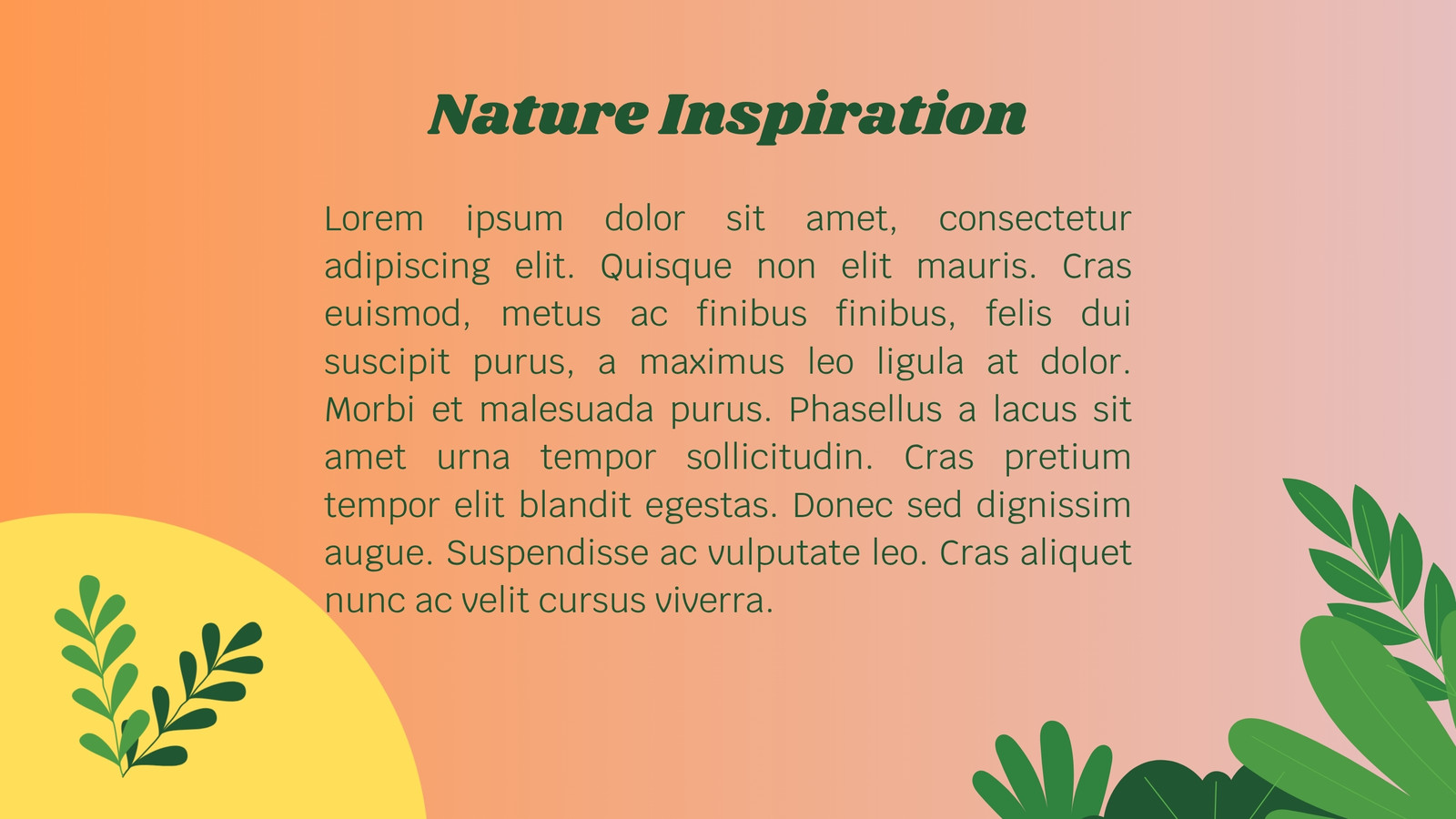 Nature Inspiration

Lorem ipsum dolor sit amet, consectetur adipiscing elit. Quisque non elit mauris. Cras euismod, metus ac finibus finibus, felis dui suscipit purus, a maximus leo ligula at dolor. Morbi et malesuada purus. Phasellus a lacus sit amet urna tempor sollicitudin. Cras pretium tempor elit blandit egestas. Donec sed dignissim augue. Suspendisse ac vulputate leo. Cras aliquet nunc ac velit cursus viverra.